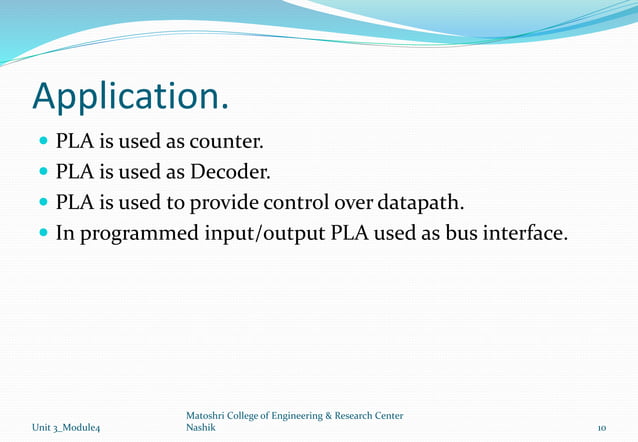 Application.

- PLA is used as counter.
- PLA is used as Decoder.
- PLA is used to provide control over datapath.
- In programmed input/output PLA used as bus interface.

Unit 3_Module4

Matoshri College of Engineering & Research Center
Nashik

10